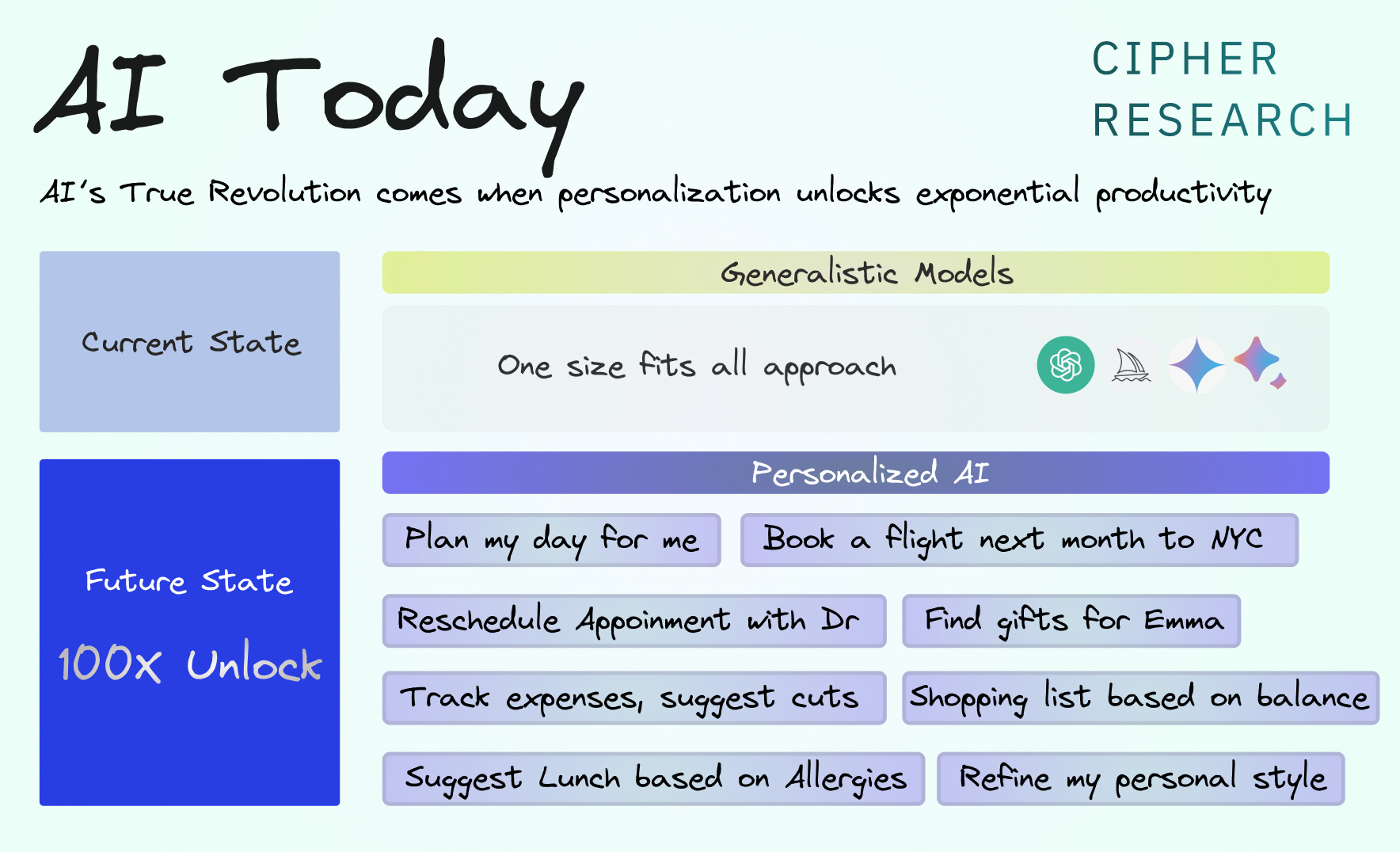 AI Today

CIPHER RESEARCH

AI's True Revolution comes when personalization unlocks exponential productivity

Current State

Generalistic Models

One size fits all approach

Future State

100x Unlock

Personalized AI

Plan my day for me

Book a flight next month to NYC

Reschedule Appoinment with Dr

Find gifts for Emma

Track expenses, suggest cuts

Shopping list based on balance

Suggest Lunch based on Allergies

Refine my personal style